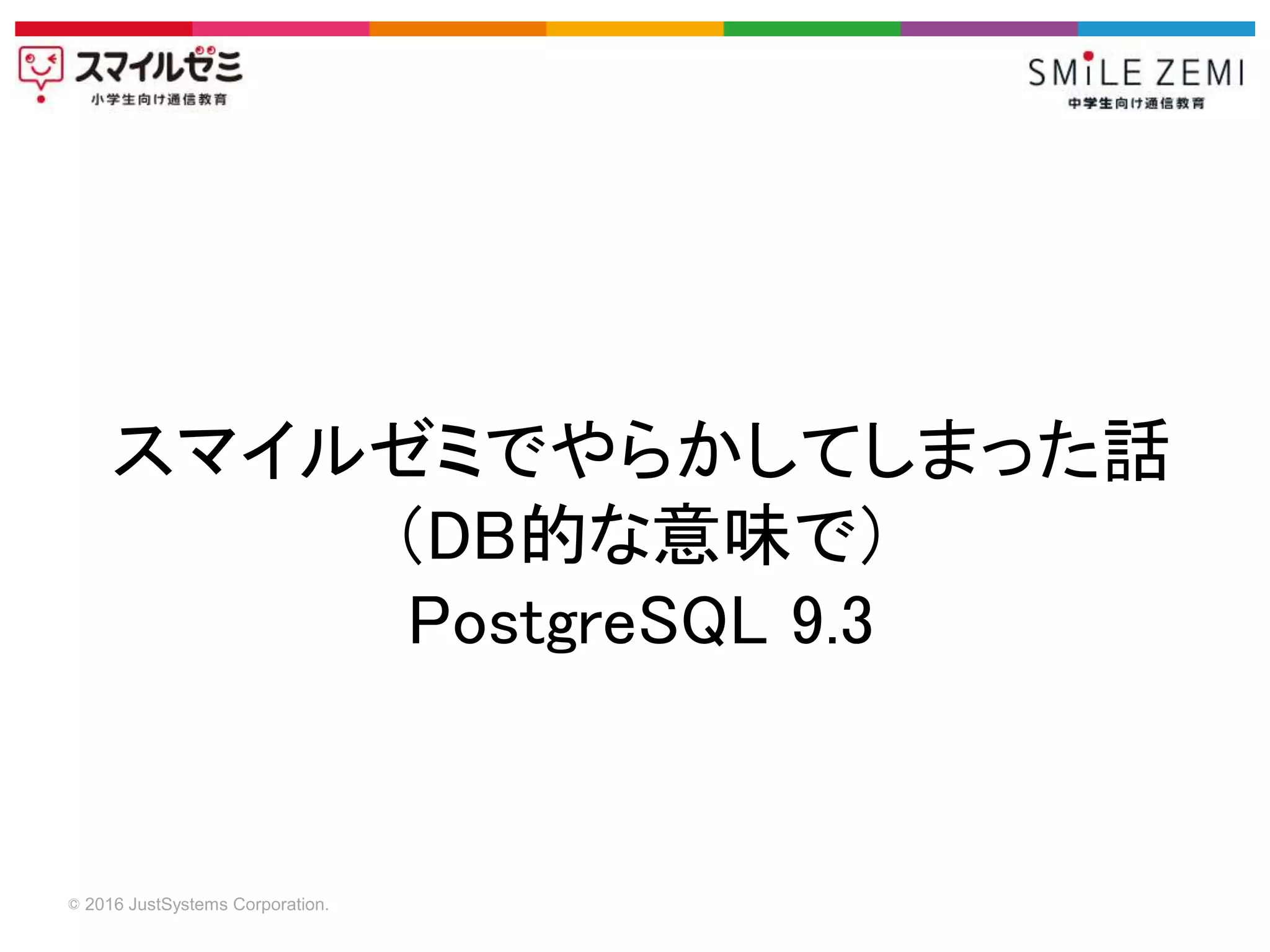 スマイルゼミ
小学生向け通信教育

SMiLE ZEMI
中学生向け通信教育

スマイルゼミでやらかしてしまった話
（DB的な意味で）
PostgreSQL 9.3

© 2016 JustSystems Corporation.